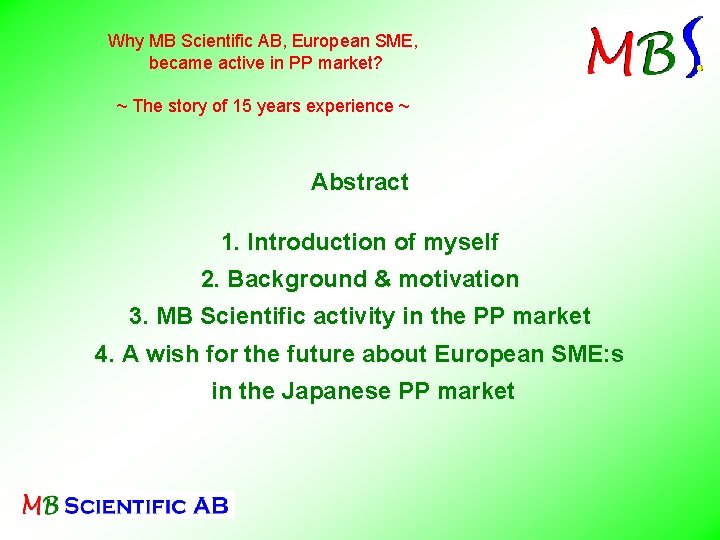 Why MB Scientific AB, European SME, became active in PP market?

~ The story of 15 years experience ~

MBS

Abstract

1. Introduction of myself
2. Background & motivation
3. MB Scientific activity in the PP market
4. A wish for the future about European SME:s in the Japanese PP market

MB SCIENTIFIC AB